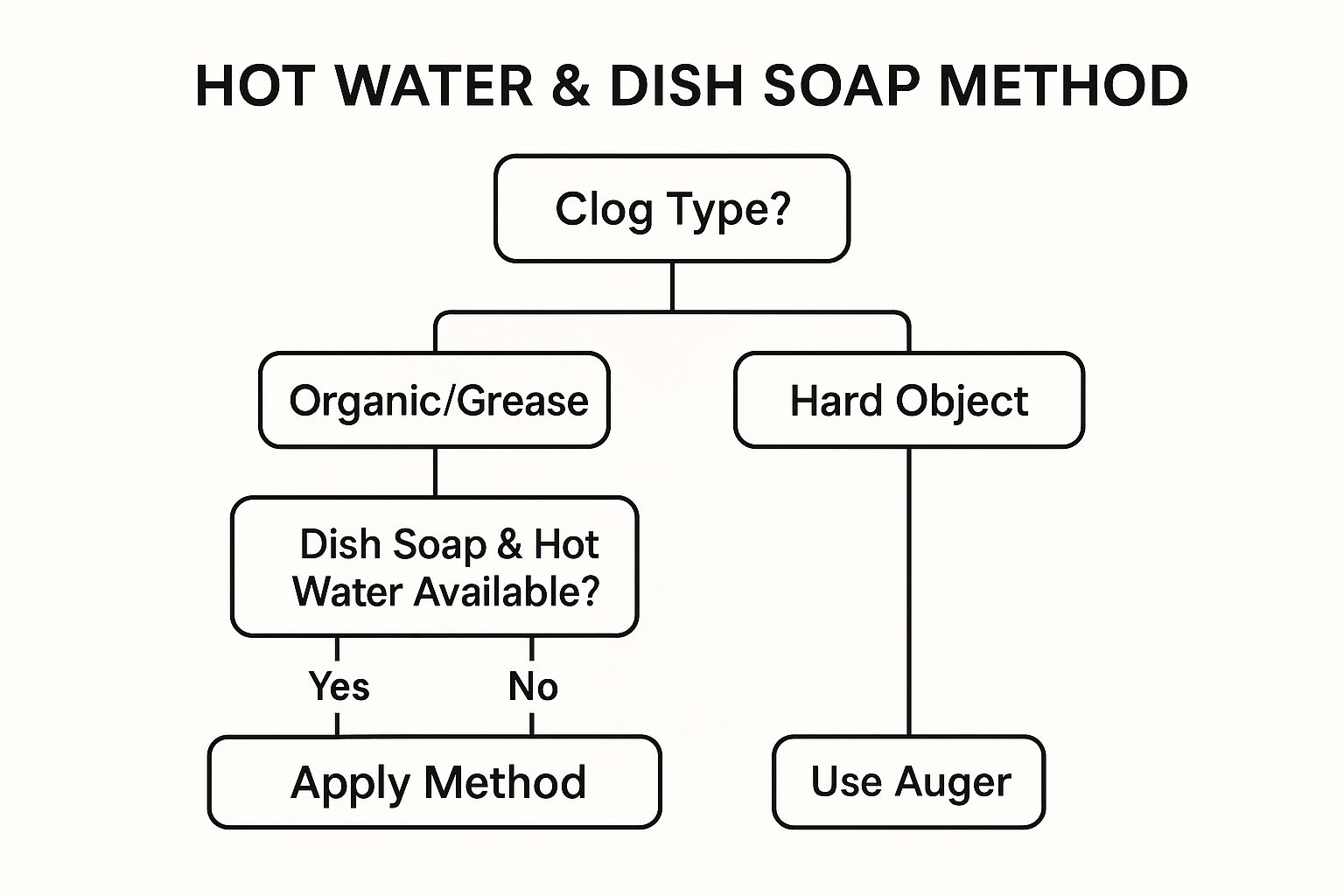 HOT WATER & DISH SOAP METHOD

Clog Type?

Organic/Grease

Hard Object

Dish Soap & Hot Water Available?

Yes

No

Apply Method

Use Auger